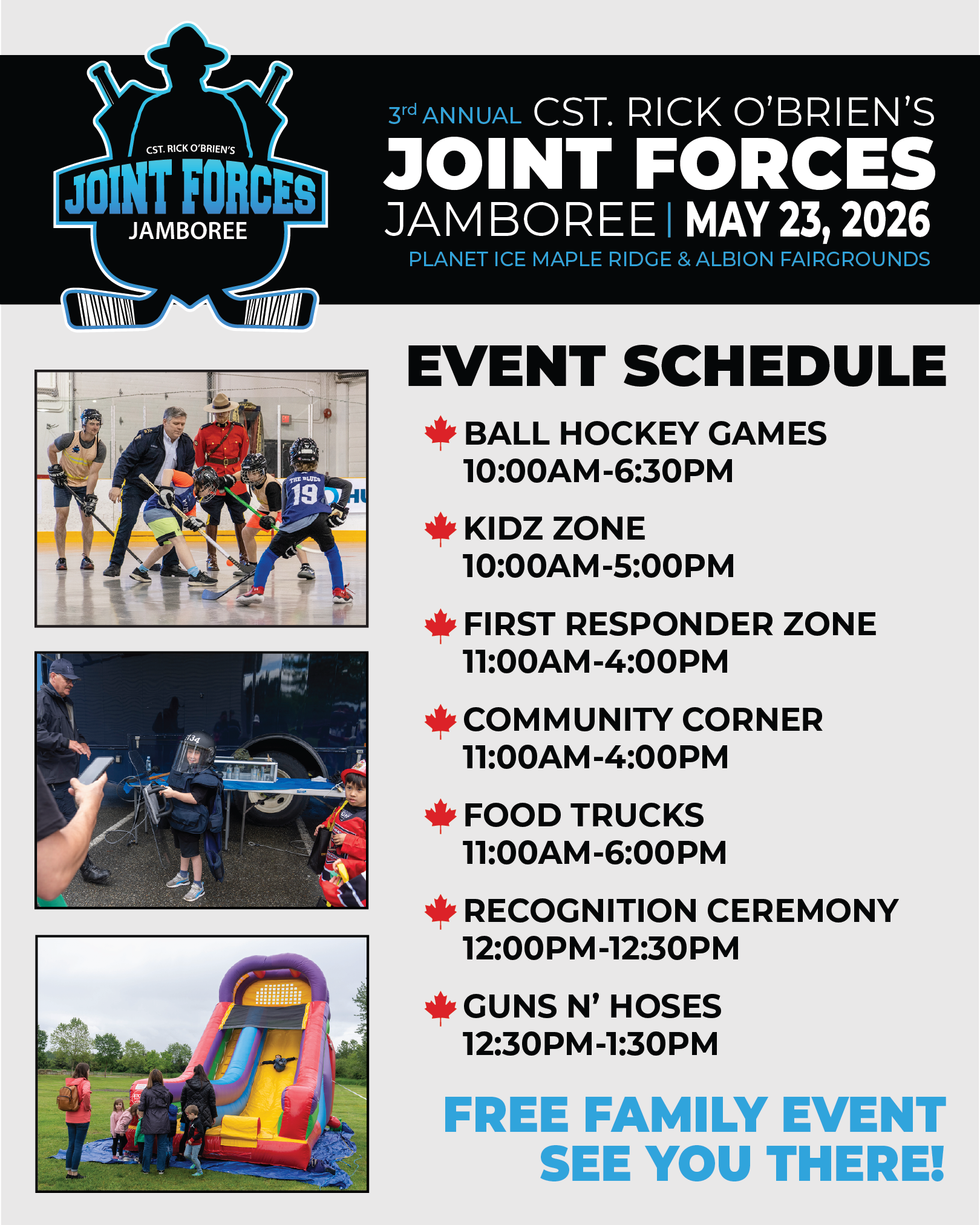 CST. RICK O'BRIEN'S
JOINT FORCES
JAMBOREE

3rd ANNUAL CST. RICK O'BRIEN'S
JOINT FORCES
JAMBOREE | MAY 23, 2026
PLANET ICE MAPLE RIDGE & ALBION FAIRGROUNDS

THE BLUES 19

734

EVENT SCHEDULE

BALL HOCKEY GAMES
10:00AM-6:30PM

KIDZ ZONE
10:00AM-5:00PM

FIRST RESPONDER ZONE
11:00AM-4:00PM

COMMUNITY CORNER
11:00AM-4:00PM

FOOD TRUCKS
11:00AM-6:00PM

RECOGNITION CEREMONY
12:00PM-12:30PM

GUNS N' HOSES
12:30PM-1:30PM

FREE FAMILY EVENT
SEE YOU THERE!